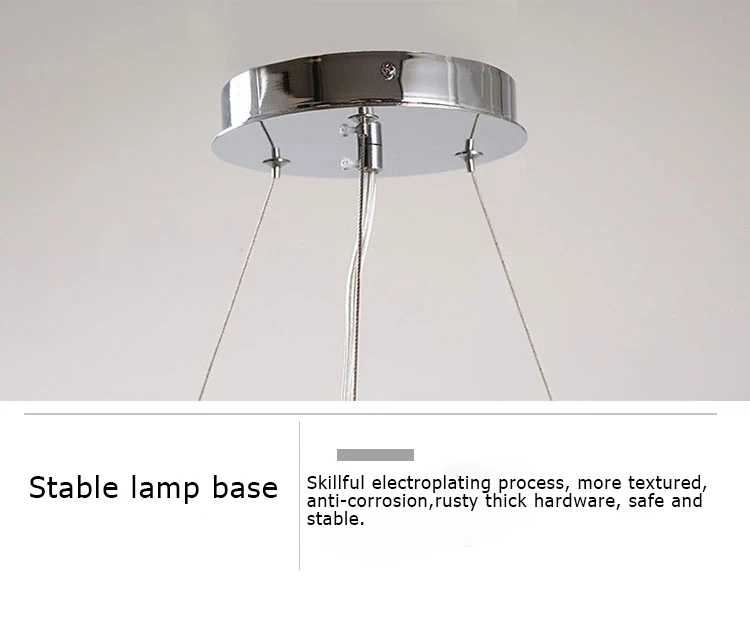 Stable lamp base

Skillful electroplating process, more textured, anti-corrosion,rusty thick hardware, safe and stable.